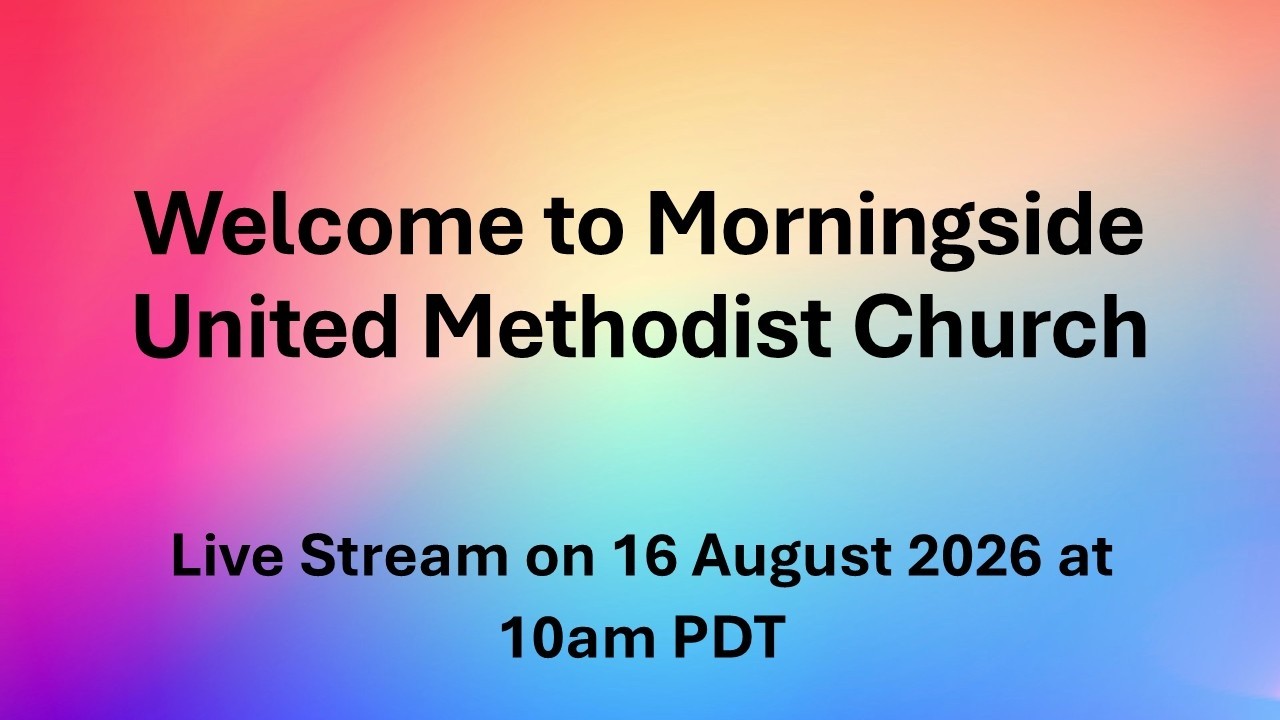 Welcome to Morningside United Methodist Church

Live Stream on 16 August 2026 at 10am PDT